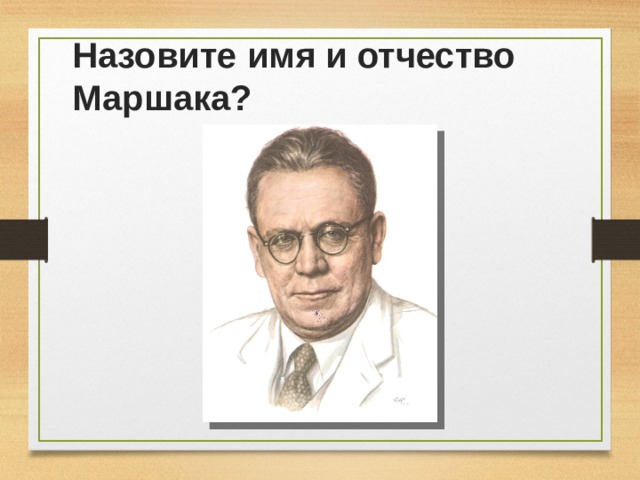 Назовите имя и отчество Маршака?